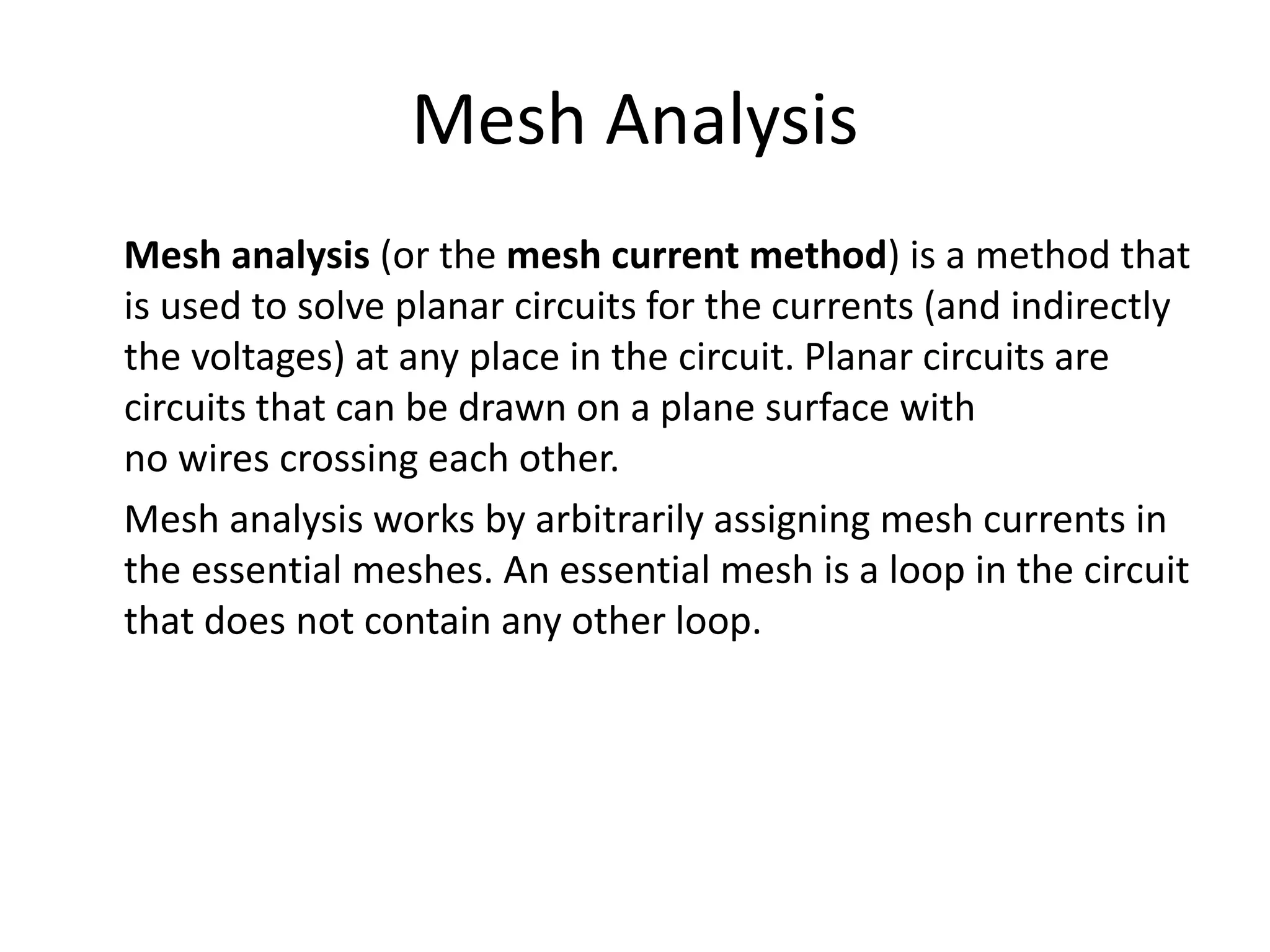 Mesh Analysis

Mesh analysis (or the mesh current method) is a method that is used to solve planar circuits for the currents (and indirectly the voltages) at any place in the circuit. Planar circuits are circuits that can be drawn on a plane surface with no wires crossing each other.

Mesh analysis works by arbitrarily assigning mesh currents in the essential meshes. An essential mesh is a loop in the circuit that does not contain any other loop.